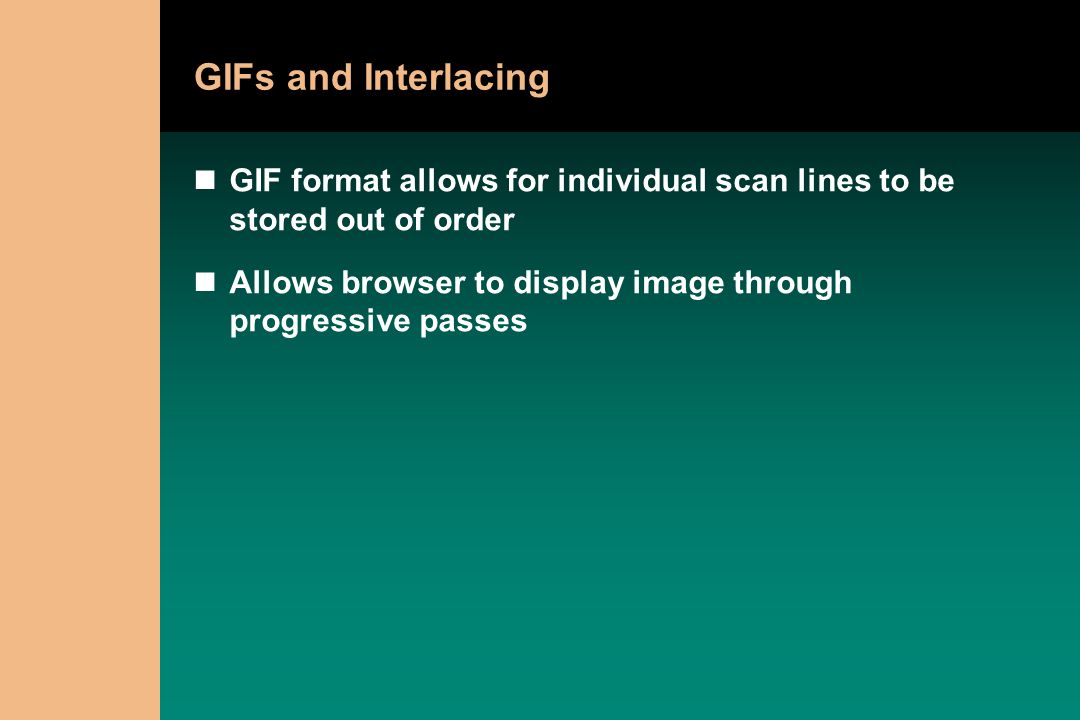 GIFs and Interlacing

- GIF format allows for individual scan lines to be stored out of order
- Allows browser to display image through progressive passes